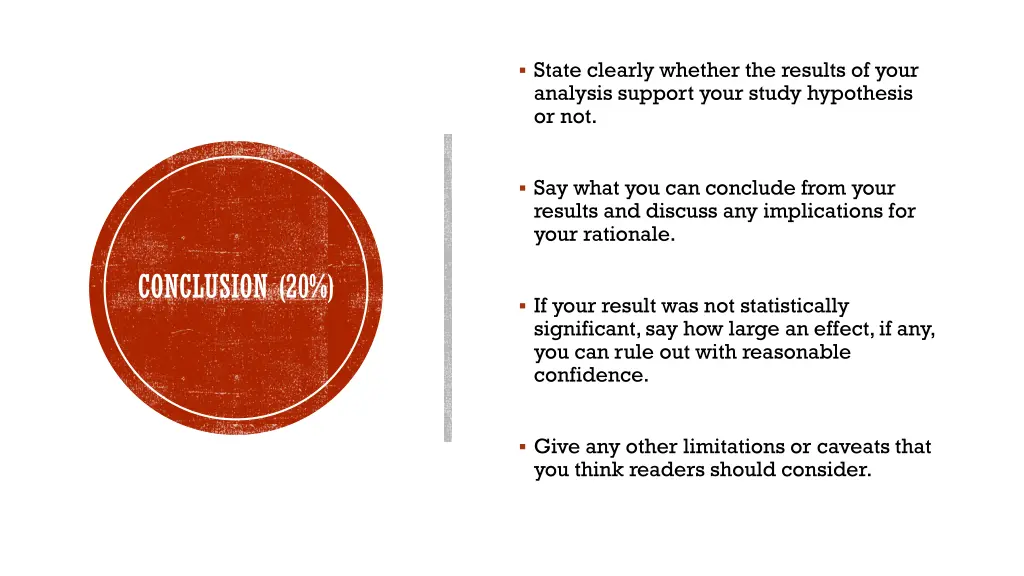 CONCLUSION (20%)

▪ State clearly whether the results of your analysis support your study hypothesis or not.

▪ Say what you can conclude from your results and discuss any implications for your rationale.

▪ If your result was not statistically significant, say how large an effect, if any, you can rule out with reasonable confidence.

▪ Give any other limitations or caveats that you think readers should consider.